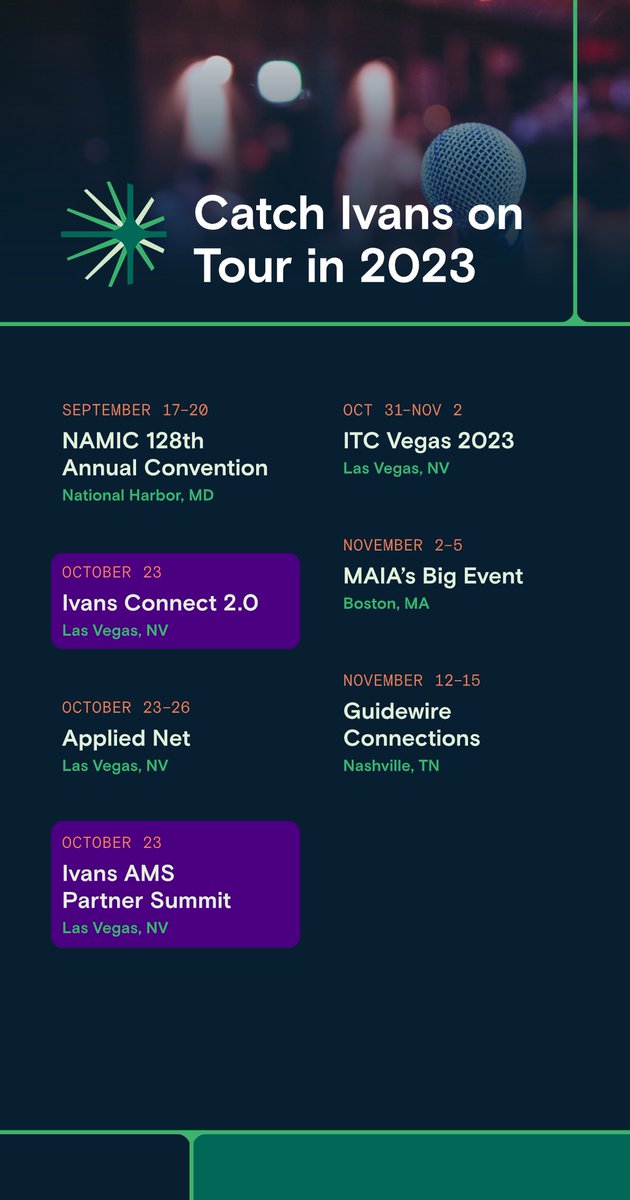 Catch Ivans on Tour in 2023

SEPTEMBER 17–20
NAMIC 128th Annual Convention
National Harbor, MD

OCTOBER 23
Ivans Connect 2.0
Las Vegas, NV

OCTOBER 23–26
Applied Net
Las Vegas, NV

OCTOBER 23
Ivans AMS Partner Summit
Las Vegas, NV

OCT 31–NOV 2
ITC Vegas 2023
Las Vegas, NV

NOVEMBER 2–5
MAIA's Big Event
Boston, MA

NOVEMBER 12–15
Guidewire Connections
Nashville, TN